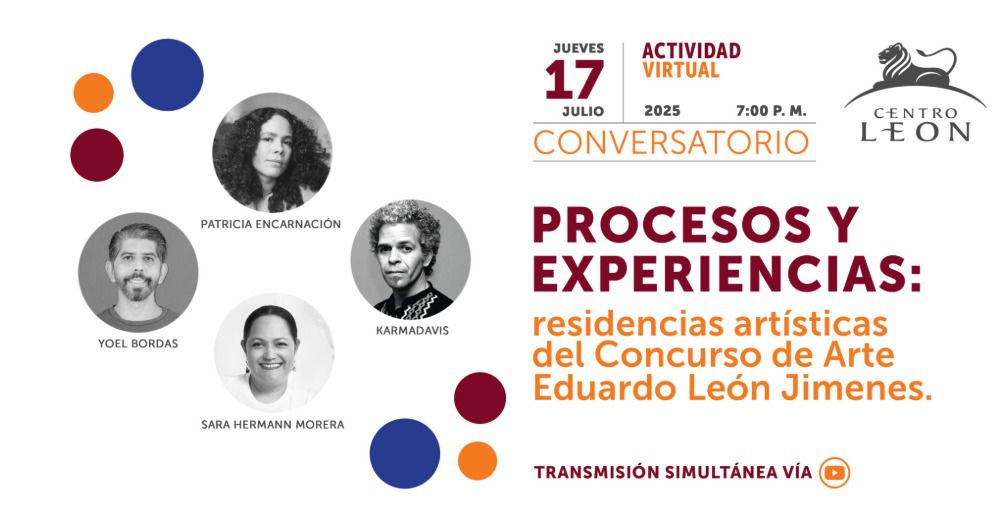 PATRICIA ENCARNACIÓN

YOEL BORDAS

KARMADAVIS

SARA HERMANN MORERA

JUEVES
17
JULIO

ACTIVIDAD
VIRTUAL

2025 7:00 P. M.

CONVERSATORIO

CENTRO
LEON

PROCESOS Y EXPERIENCIAS:
residencias artísticas del Concurso de Arte Eduardo León Jimenes.

TRANSMISIÓN SIMULTÁNEA VÍA